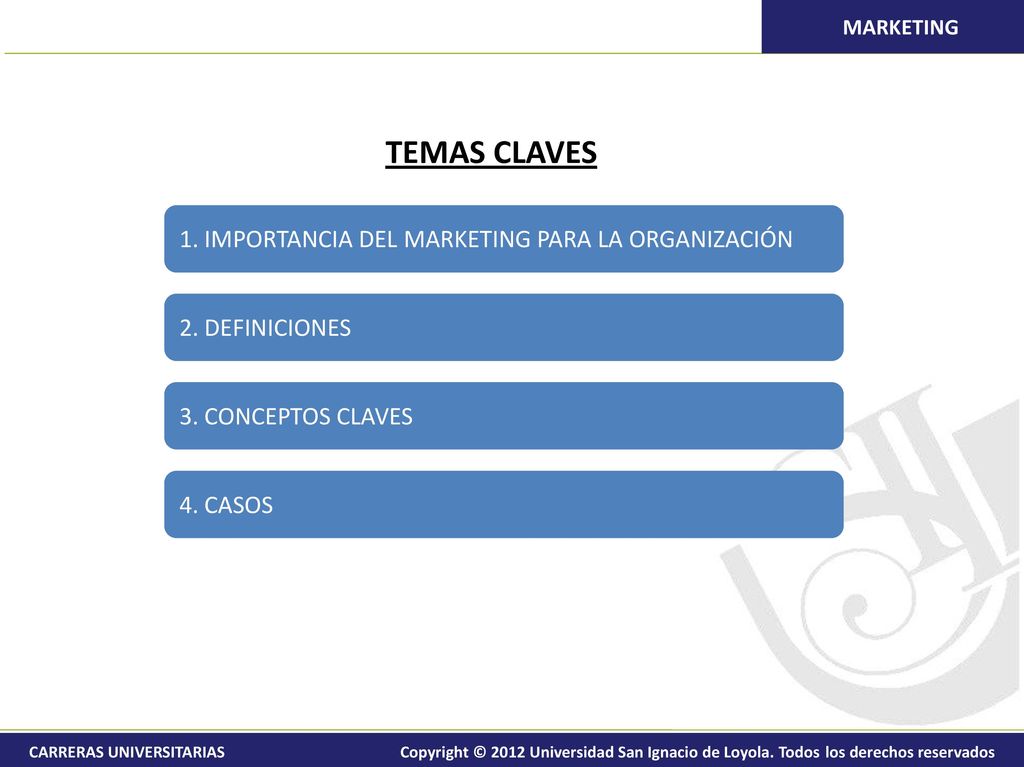 MARKETING

TEMAS CLAVES

1. IMPORTANCIA DEL MARKETING PARA LA ORGANIZACIÓN

2. DEFINICIONES

3. CONCEPTOS CLAVES

4. CASOS

CARRERAS UNIVERSITARIAS

Copyright © 2012 Universidad San Ignacio de Loyola. Todos los derechos reservados